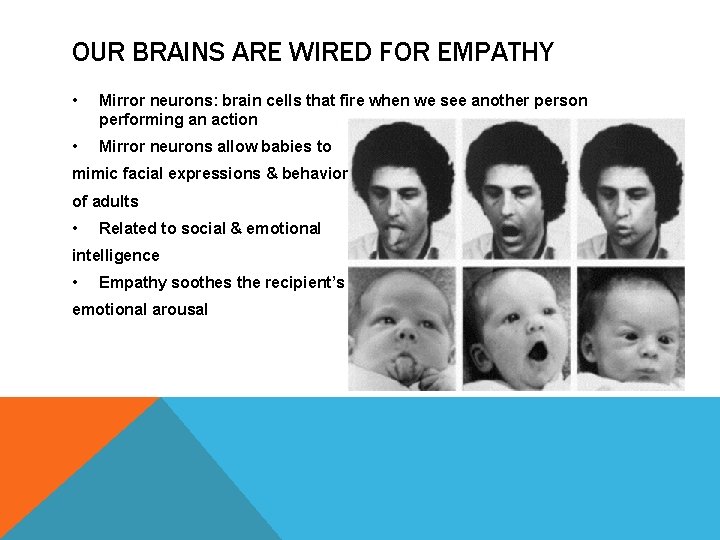 OUR BRAINS ARE WIRED FOR EMPATHY

• Mirror neurons: brain cells that fire when we see another person performing an action

• Mirror neurons allow babies to mimic facial expressions & behavior of adults

• Related to social & emotional intelligence

• Empathy soothes the recipient's emotional arousal